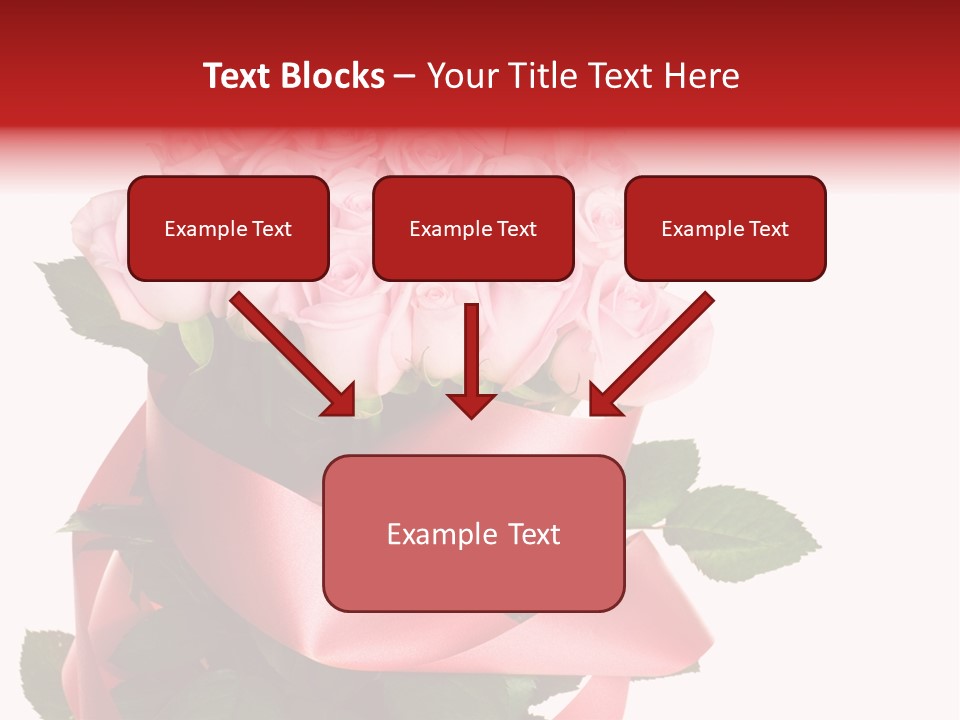 Text Blocks – Your Title Text Here

Example Text

Example Text

Example Text

Example Text